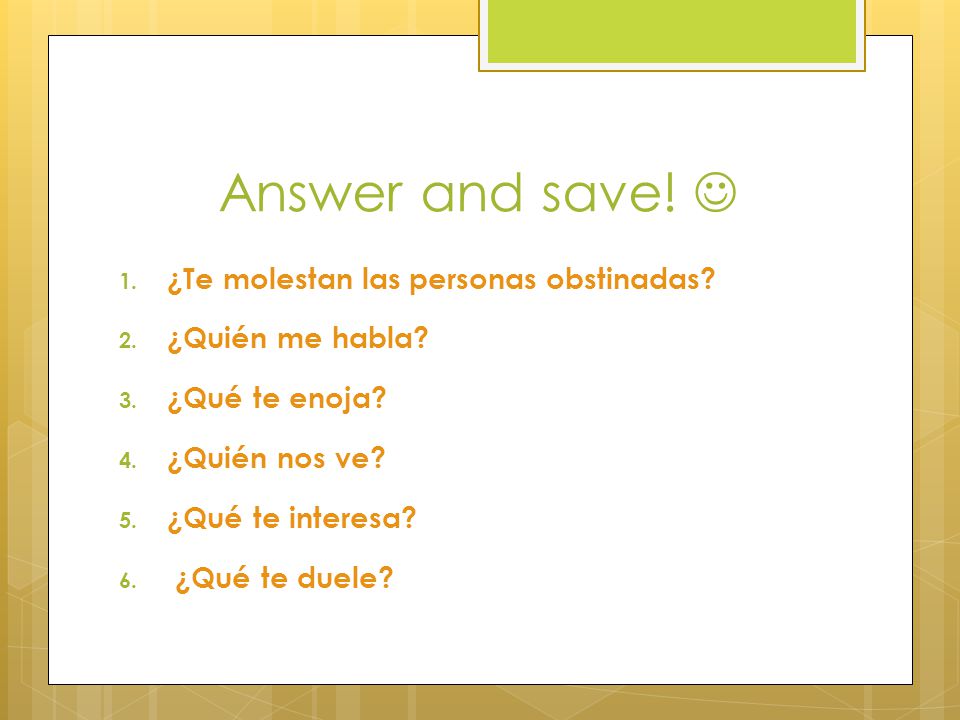 Answer and save! ☺

1. ¿Te molestan las personas obstinadas?
2. ¿Quién me habla?
3. ¿Qué te enoja?
4. ¿Quién nos ve?
5. ¿Qué te interesa?
6. ¿Qué te duele?